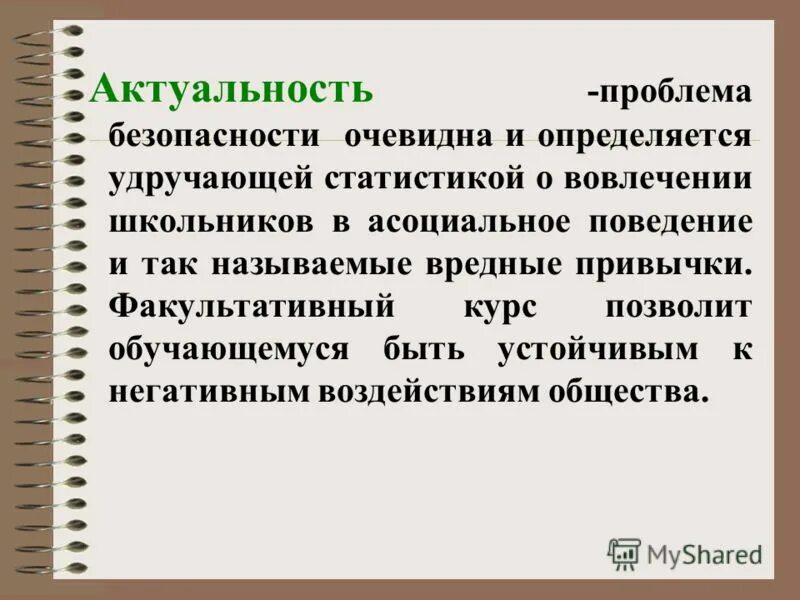 Актуальность -проблема безопасности очевидна и определяется удручающей статистикой о вовлечении школьников в асоциальное поведение и так называемые вредные привычки. Факультативный курс позволит обучающемуся быть устойчивым к негативным воздействиям общества.

MyShared